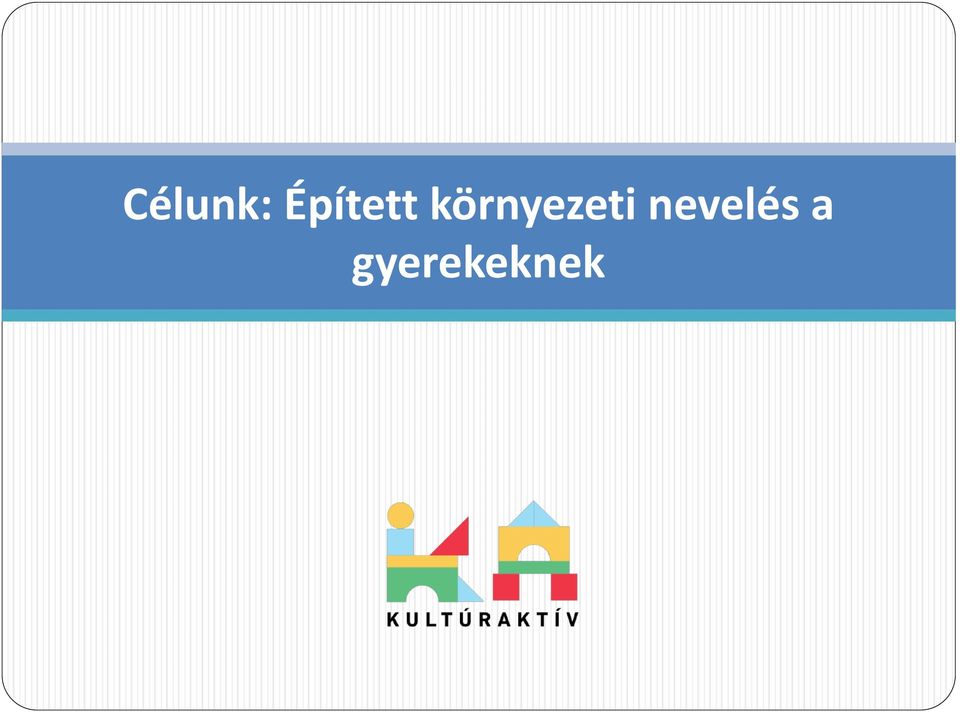 Célunk: Épített környezeti nevelés a gyerekeknek

KULTÚRAKTÍV